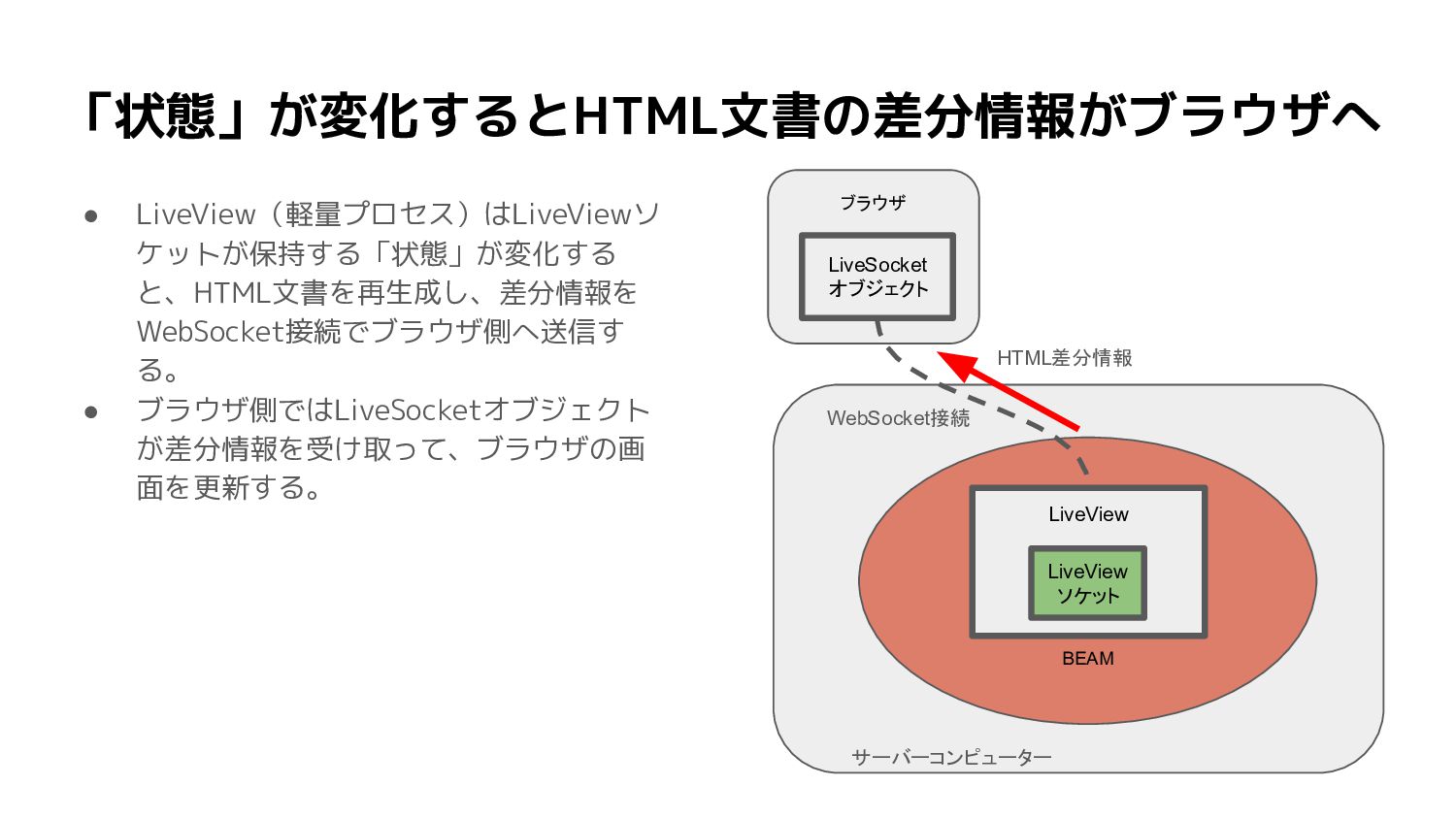 「状態」が変化するとHTML文書の差分情報がブラウザへ

● LiveView（軽量プロセス）はLiveViewソケットが保持する「状態」が変化すると、HTML文書を再生成し、差分情報をWebSocket接続でブラウザ側へ送信する。
● ブラウザ側ではLiveSocketオブジェクトが差分情報を受け取って、ブラウザの画面を更新する。

ブラウザ

LiveSocket
オブジェクト

HTML差分情報

WebSocket接続

LiveView

LiveView
ソケット

BEAM

サーバーコンピューター